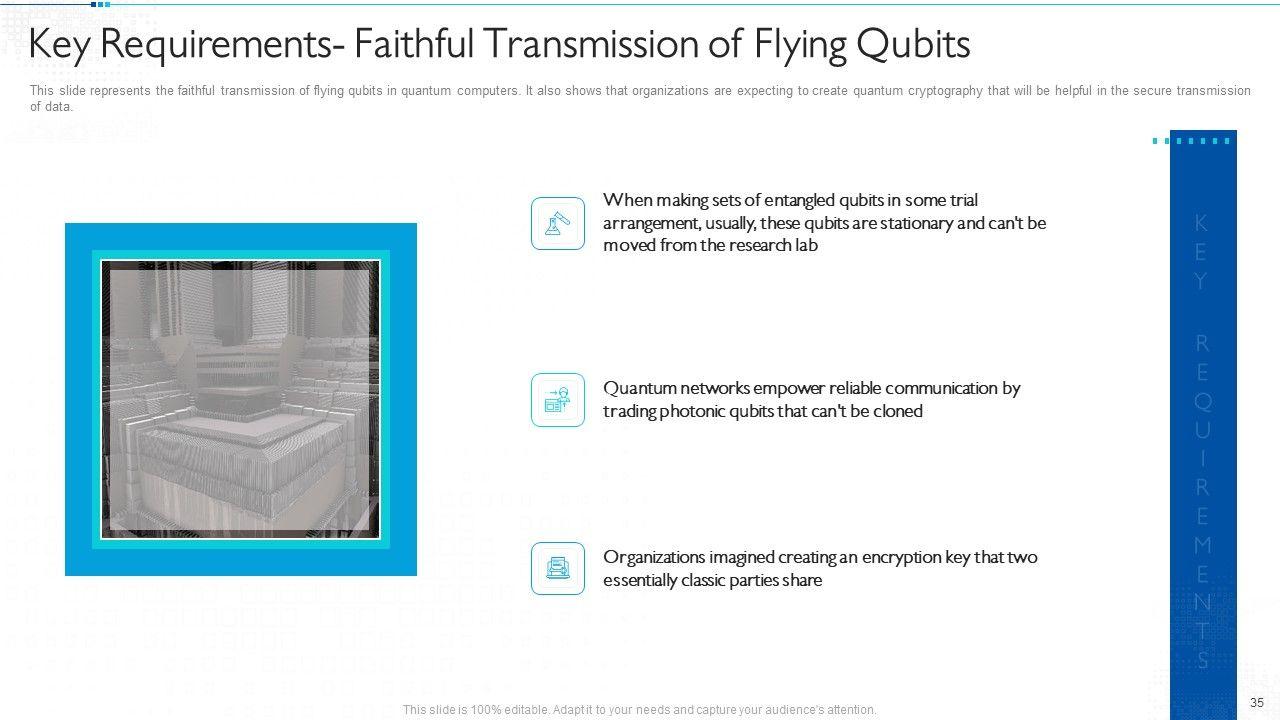 Key Requirements- Faithful Transmission of Flying Qubits

This slide represents the faithful transmission of flying qubits in quantum computers. It also shows that organizations are expecting to create quantum cryptography that will be helpful in the secure transmission of data.

When making sets of entangled qubits in some trial arrangement, usually, these qubits are stationary and can't be moved from the research lab

Quantum networks empower reliable communication by trading photonic qubits that can't be cloned

Organizations imagined creating an encryption key that two essentially classic parties share

KEY REQUIREMENTS

This slide is 100% editable. Adapt it to your needs and capture your audience's attention.

35